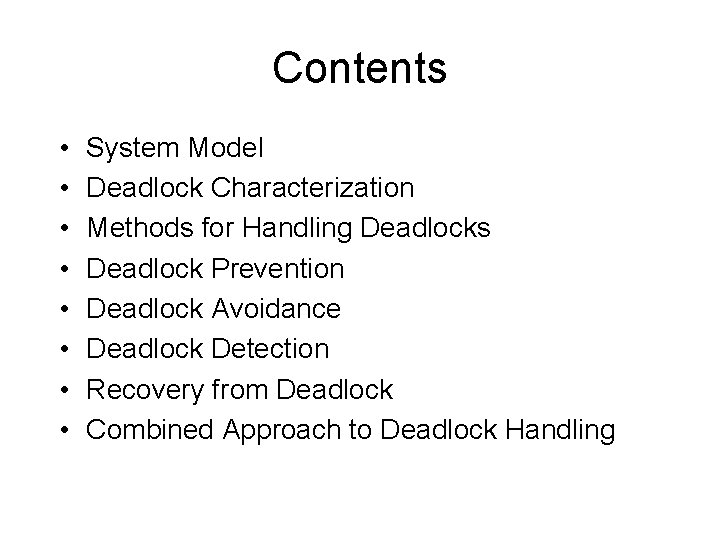 Contents

• System Model
• Deadlock Characterization
• Methods for Handling Deadlocks
• Deadlock Prevention
• Deadlock Avoidance
• Deadlock Detection
• Recovery from Deadlock
• Combined Approach to Deadlock Handling